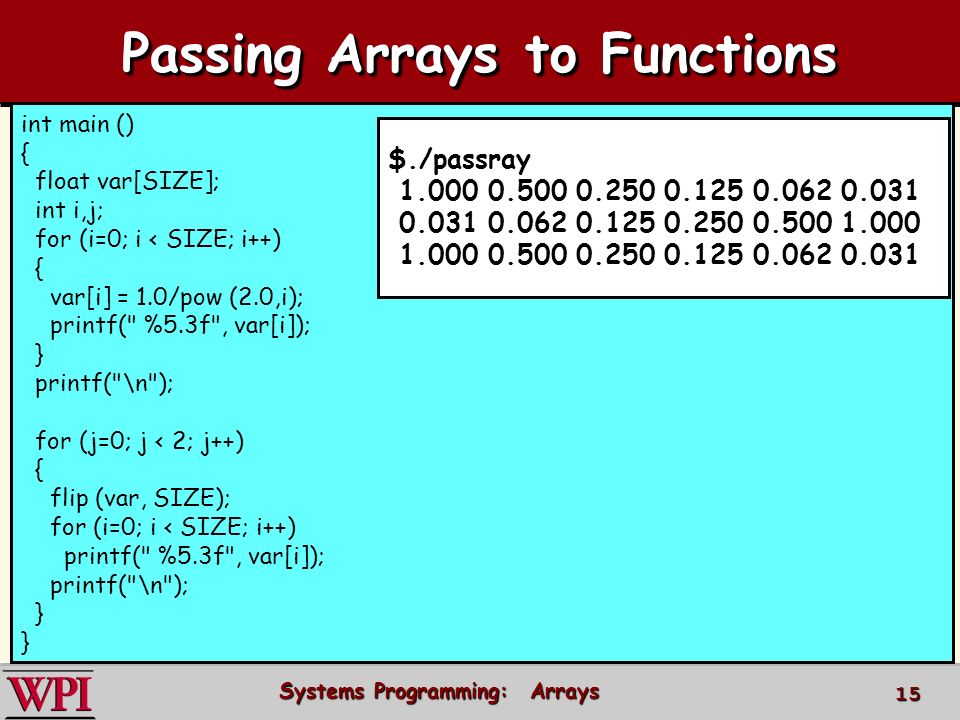 Passing Arrays to Functions

int main ()
{
float var[SIZE];
int i,j;
for (i=0; i < SIZE; i++)
{
var[i] = 1.0/pow (2.0,i);
printf(" %5.3f", var[i]);
}
printf("\n");

for (j=0; j < 2; j++)
{
flip (var, SIZE);
for (i=0; i < SIZE; i++)
printf(" %5.3f", var[i]);
printf("\n");
}
}

$./passray
1.000 0.500 0.250 0.125 0.062 0.031
0.031 0.062 0.125 0.250 0.500 1.000
1.000 0.500 0.250 0.125 0.062 0.031

WPI

Systems Programming: Arrays

15